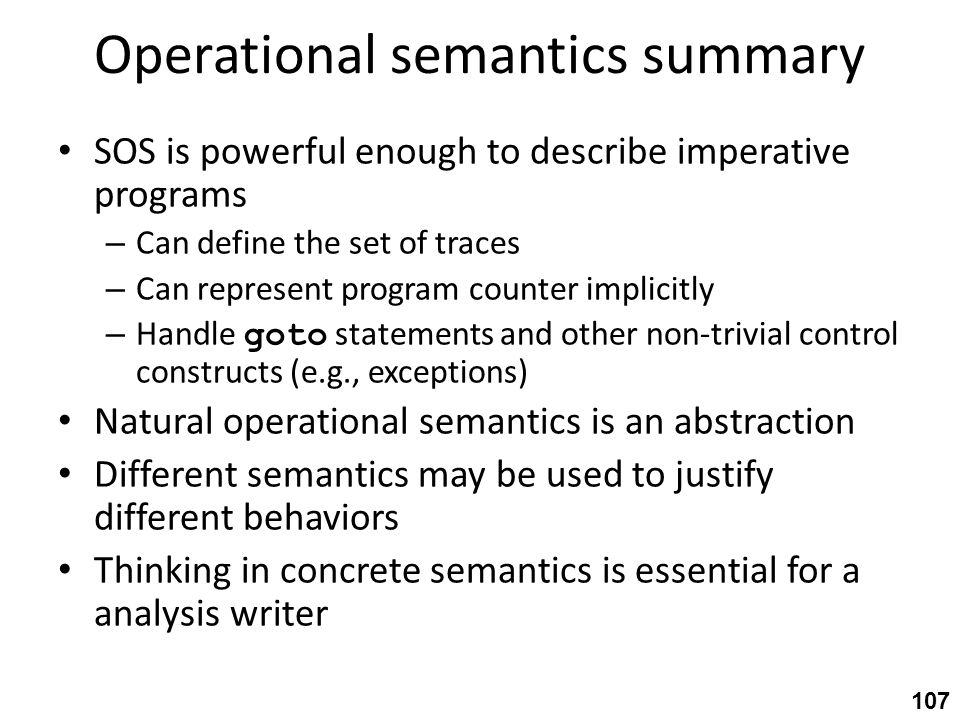 Operational semantics summary

• SOS is powerful enough to describe imperative programs
– Can define the set of traces
– Can represent program counter implicitly
– Handle goto statements and other non-trivial control constructs (e.g., exceptions)
• Natural operational semantics is an abstraction
• Different semantics may be used to justify different behaviors
• Thinking in concrete semantics is essential for a analysis writer

107